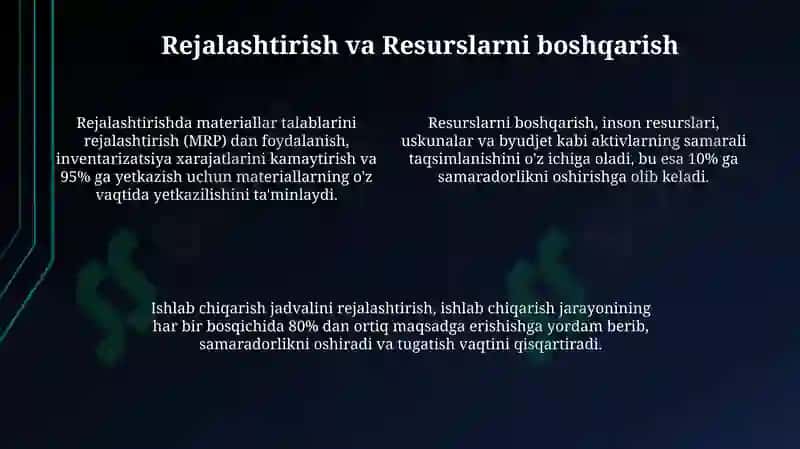 Rejalashtirish va Resurslarni boshqarish

Rejalashtirishda materiallar talablarini rejalashtirish (MRP) dan foydalanish, inventarizatsiya xarajatlarini kamaytirish va 95% ga yetkazish uchun materiallarning o'z vaqtida yetkazilishini ta'minlaydi.

Resurslarni boshqarish, inson resurslari, uskunalar va byudjet kabi aktivlarning samarali taqsimlanishini o'z ichiga oladi, bu esa 10% ga samaradorlikni oshirishga olib keladi.

Ishlab chiqarish jadvalini rejalashtirish, ishlab chiqarish jarayonining har bir bosqichida 80% dan ortiq maqsadga erishishga yordam berib, samaradorlikni oshiradi va tugatish vaqtini qisqartiradi.